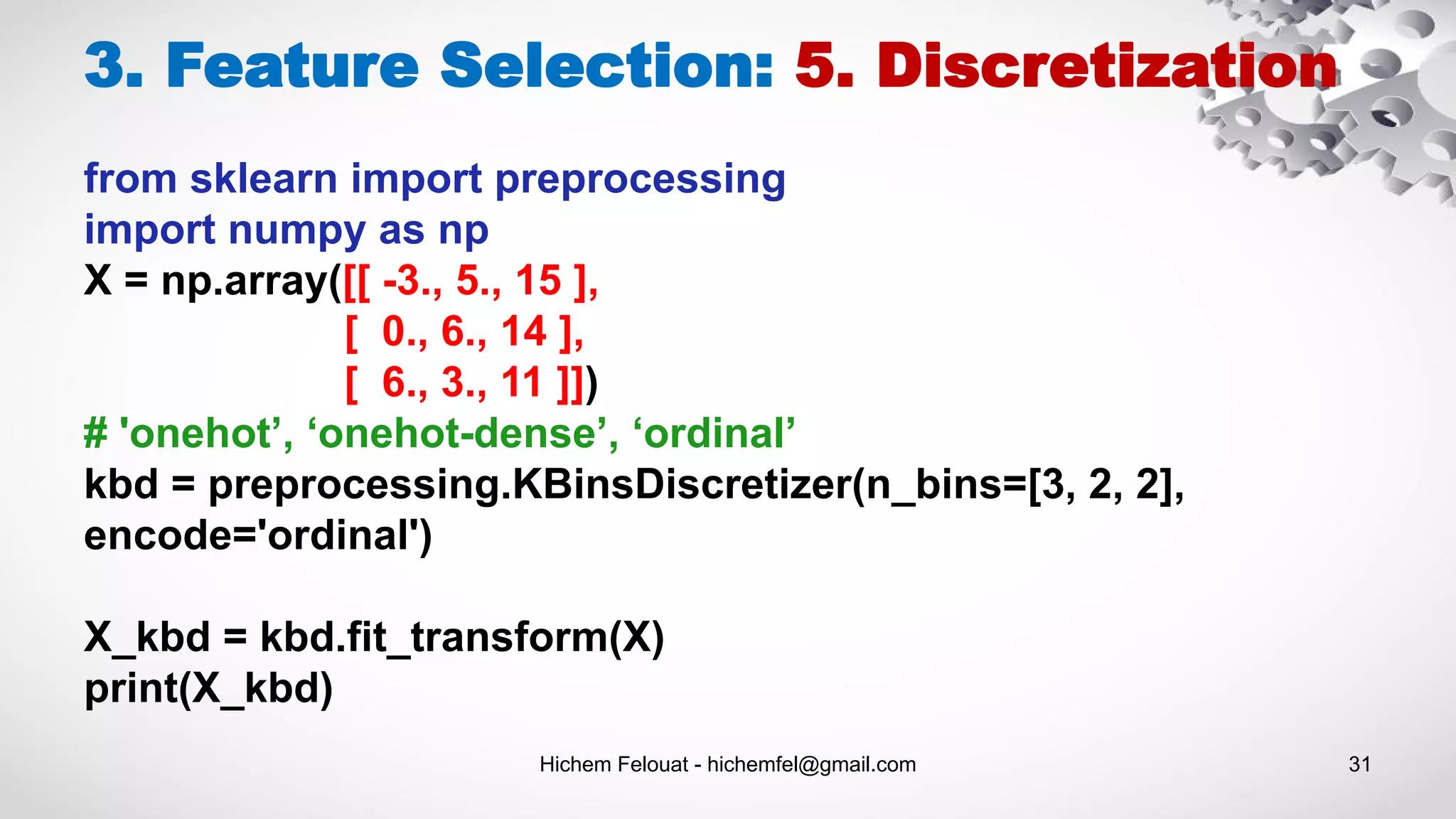 3. Feature Selection: 5. Discretization

from sklearn import preprocessing
import numpy as np
X = np.array([[ -3., 5., 15 ],
[ 0., 6., 14 ],
[ 6., 3., 11 ]])
# 'onehot’, ‘onehot-dense’, ‘ordinal’
kbd = preprocessing.KBinsDiscretizer(n_bins=[3, 2, 2], encode='ordinal')

X_kbd = kbd.fit_transform(X)
print(X_kbd)

Hichem Felouat - hichemfel@gmail.com

31